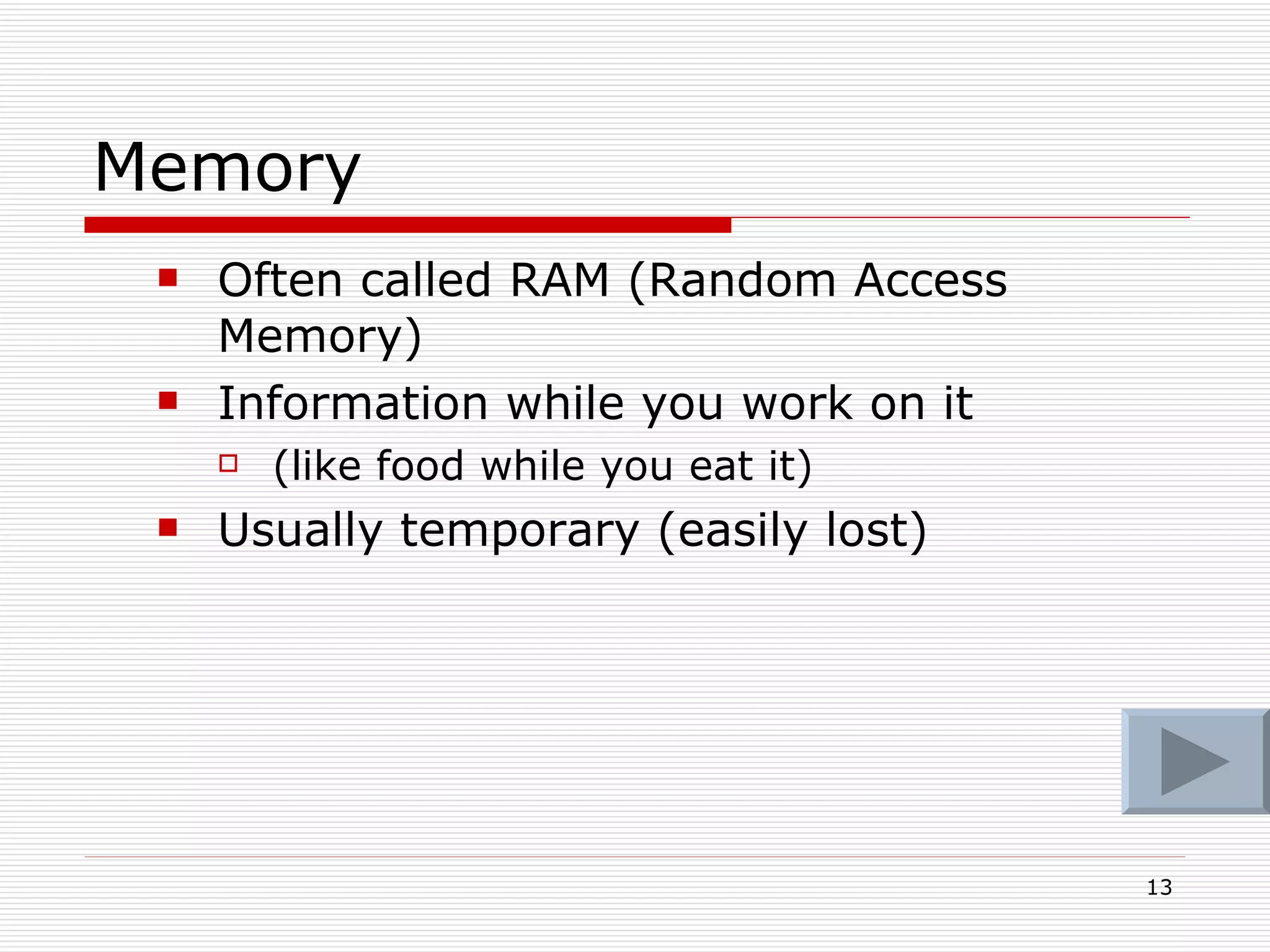 Memory

- Often called RAM (Random Access Memory)
- Information while you work on it
  - (like food while you eat it)
- Usually temporary (easily lost)

13